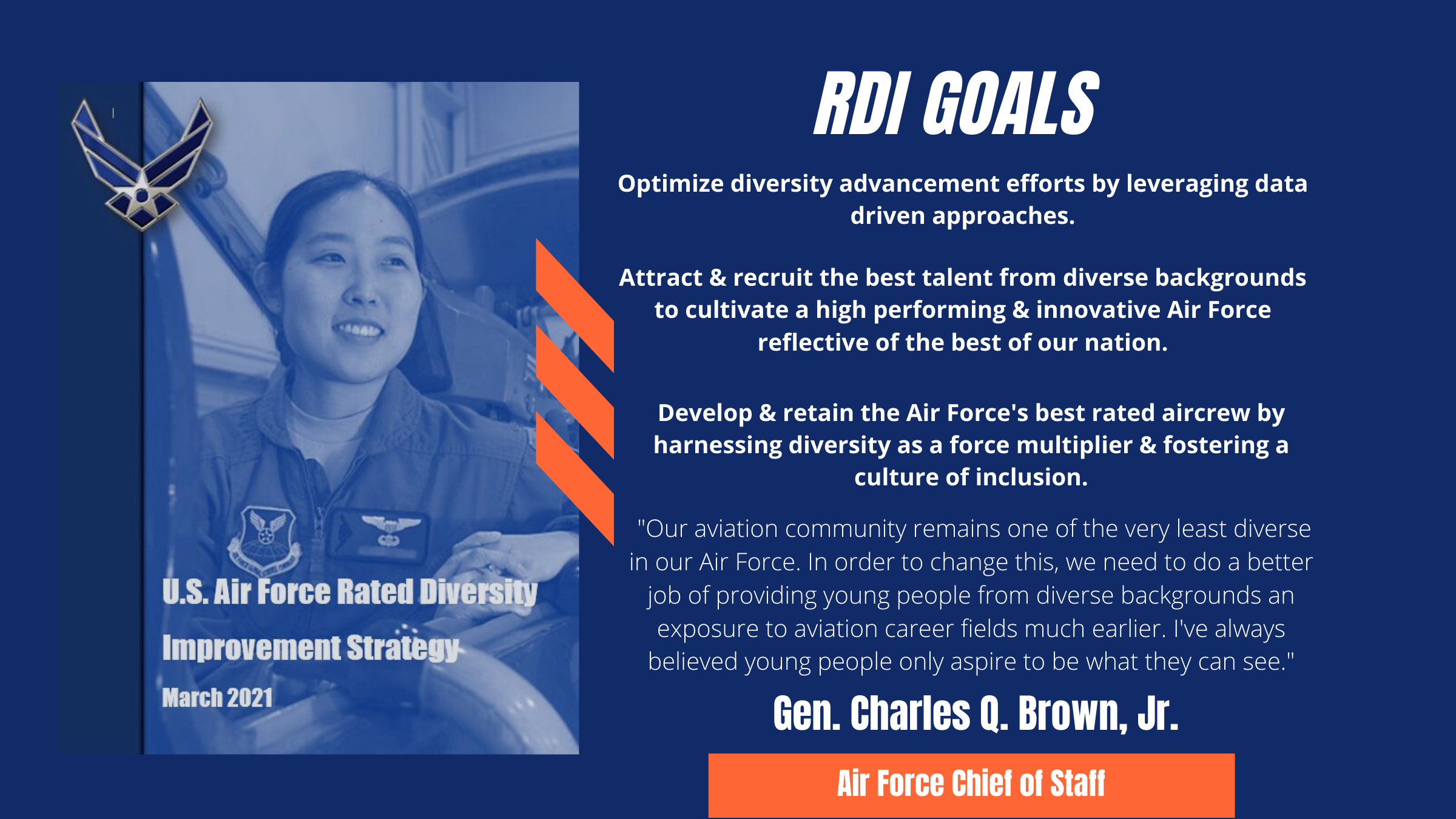 U.S. Air Force Rated Diversity Improvement Strategy

March 2021

RDI GOALS

Optimize diversity advancement efforts by leveraging data driven approaches.

Attract & recruit the best talent from diverse backgrounds to cultivate a high performing & innovative Air Force reflective of the best of our nation.

Develop & retain the Air Force's best rated aircrew by harnessing diversity as a force multiplier & fostering a culture of inclusion.

"Our aviation community remains one of the very least diverse in our Air Force. In order to change this, we need to do a better job of providing young people from diverse backgrounds an exposure to aviation career fields much earlier. I've always believed young people only aspire to be what they can see."

Gen. Charles Q. Brown, Jr.

Air Force Chief of Staff